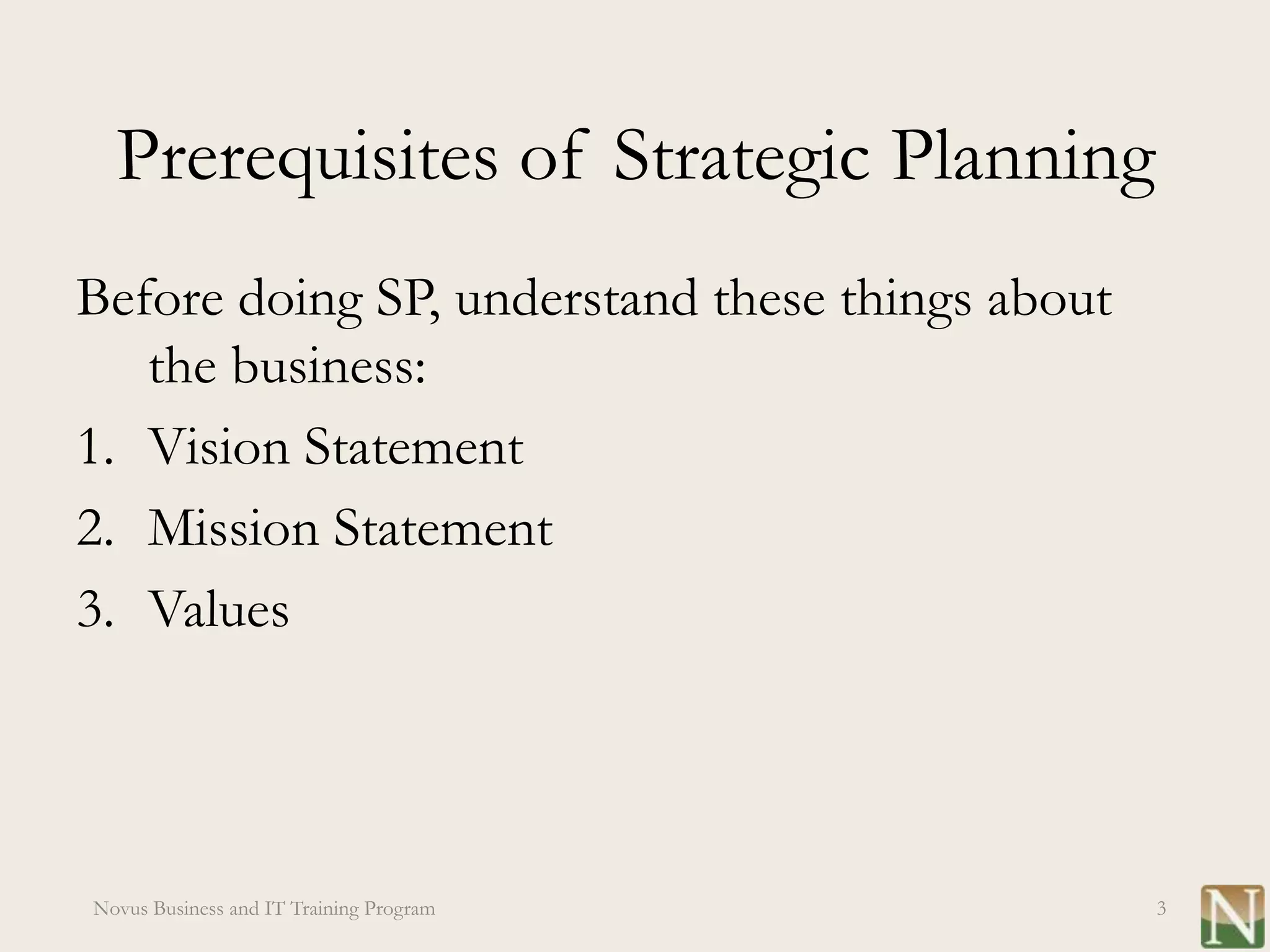 Prerequisites of Strategic Planning

Before doing SP, understand these things about the business:

1. Vision Statement
2. Mission Statement
3. Values

Novus Business and IT Training Program

3

N